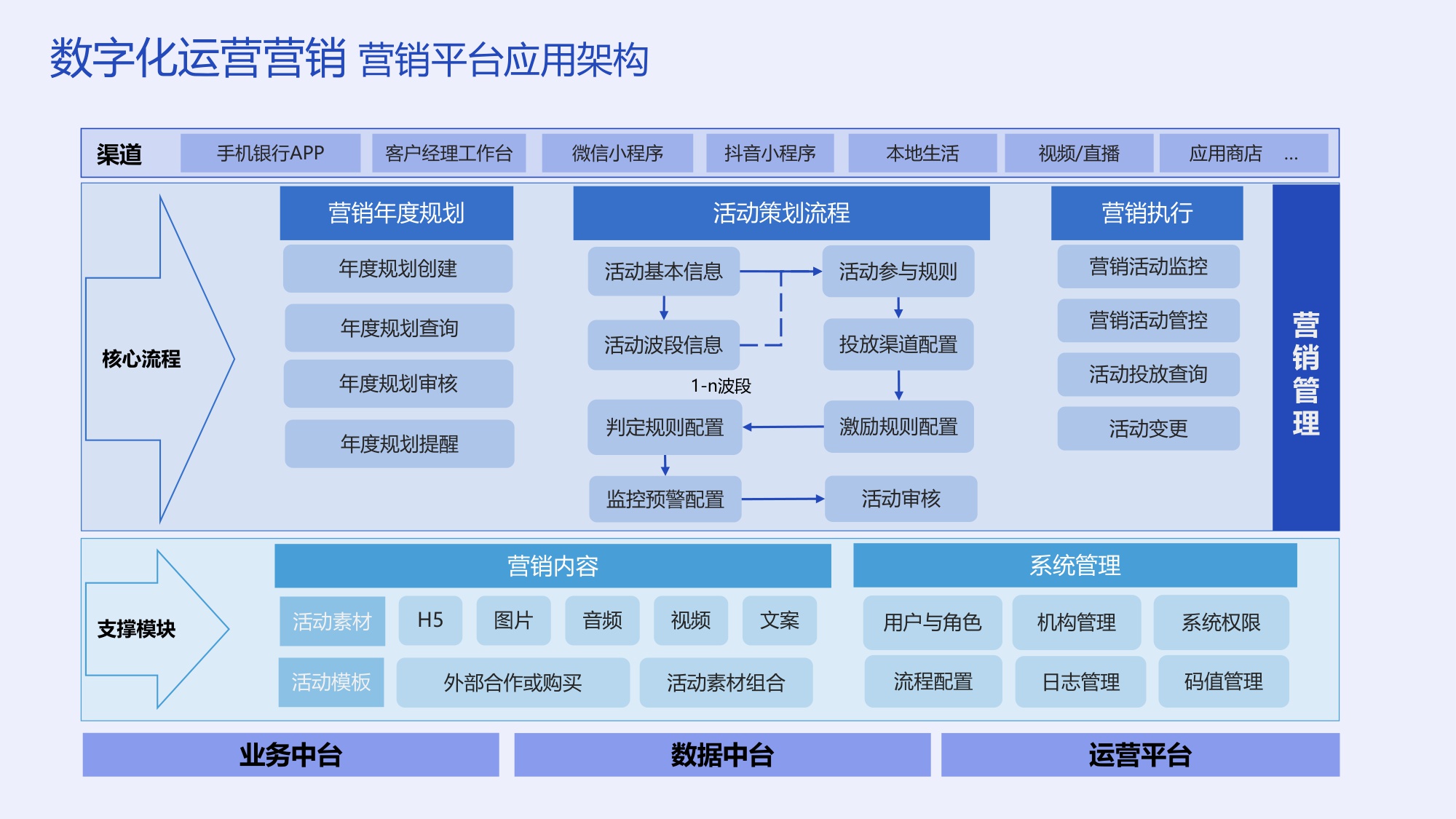 数字化运营营销 营销平台应用架构

渠道 手机银行APP 客户经理工作台 微信小程序 抖音小程序 本地生活 视频/直播 应用商店 ...

核心流程

营销年度规划
年度规划创建
年度规划查询
年度规划审核
年度规划提醒

活动策划流程
活动基本信息
活动参与规则
活动波段信息
投放渠道配置
1-n波段
判定规则配置
激励规则配置
监控预警配置
活动审核

营销执行
营销活动监控
营销活动管控
活动投放查询
活动变更

营销管理

支撑模块

营销内容
活动素材 H5 图片 音频 视频 文案
活动模板 外部合作或购买 活动素材组合

系统管理
用户与角色 机构管理 系统权限
流程配置 日志管理 码值管理

业务中台 数据中台 运营平台